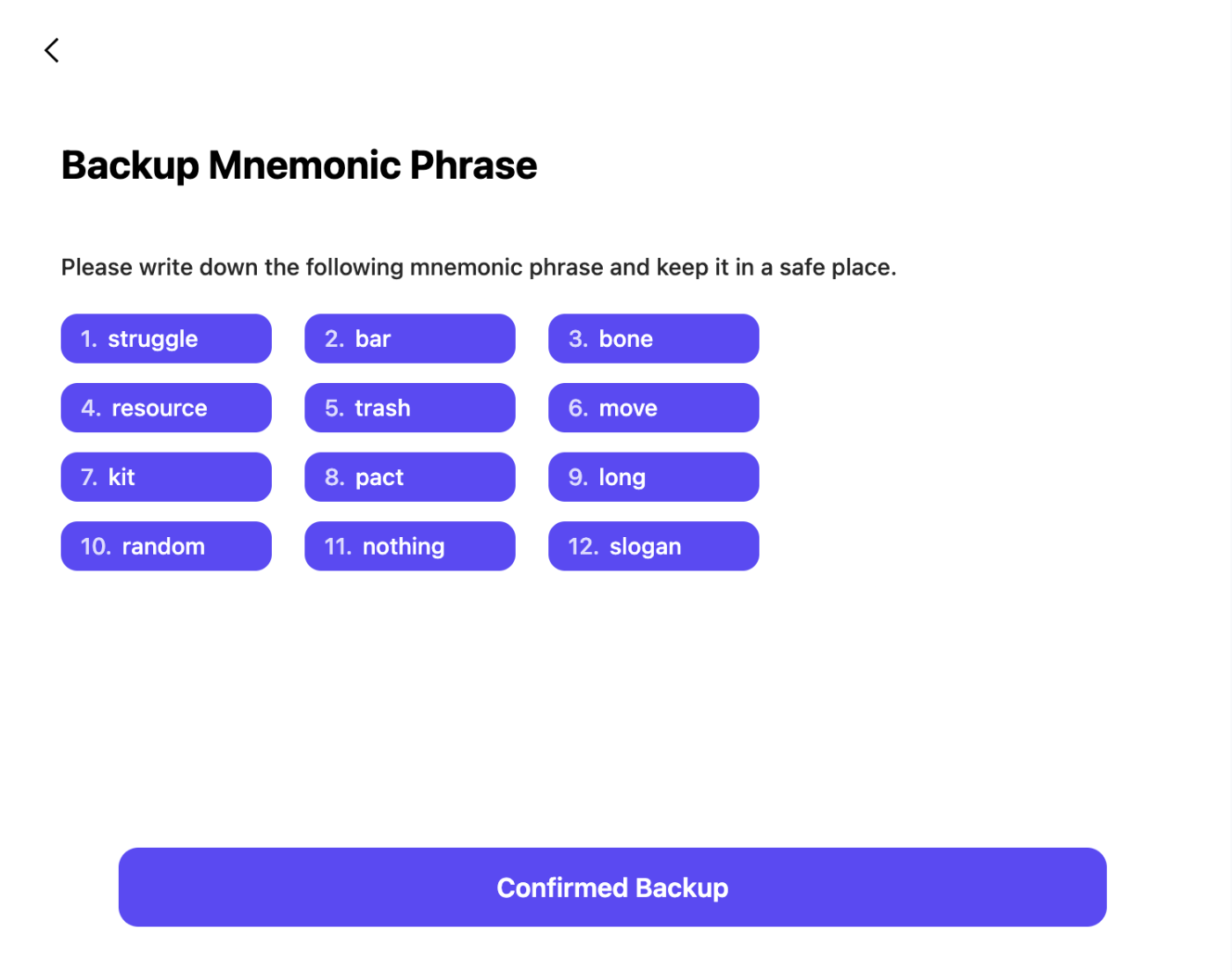 Backup Mnemonic Phrase

Please write down the following mnemonic phrase and keep it in a safe place.

1. struggle
2. bar
3. bone
4. resource
5. trash
6. move
7. kit
8. pact
9. long
10. random
11. nothing
12. slogan

Confirmed Backup